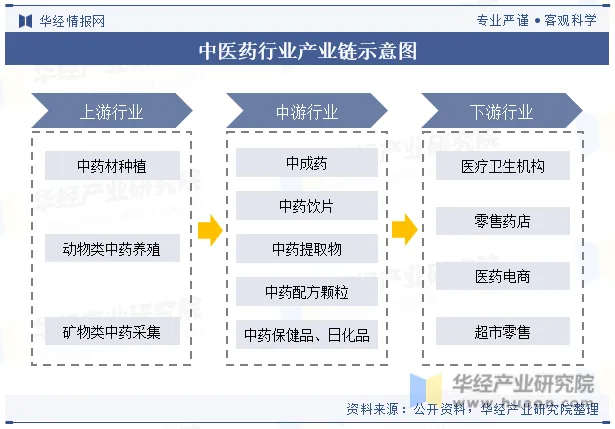 华经情报网

专业严谨 • 客观科学

中医药行业产业链示意图

上游行业

中药材种植

动物类中药养殖

矿物类中药采集

中游行业

中成药

中药饮片

中药提取物

中药配方颗粒

中药保健品、日化品

下游行业

医疗卫生机构

零售药店

医药电商

超市零售

华经产业研究院
www.huaon.com

资料来源：公开资料，华经产业研究院整理